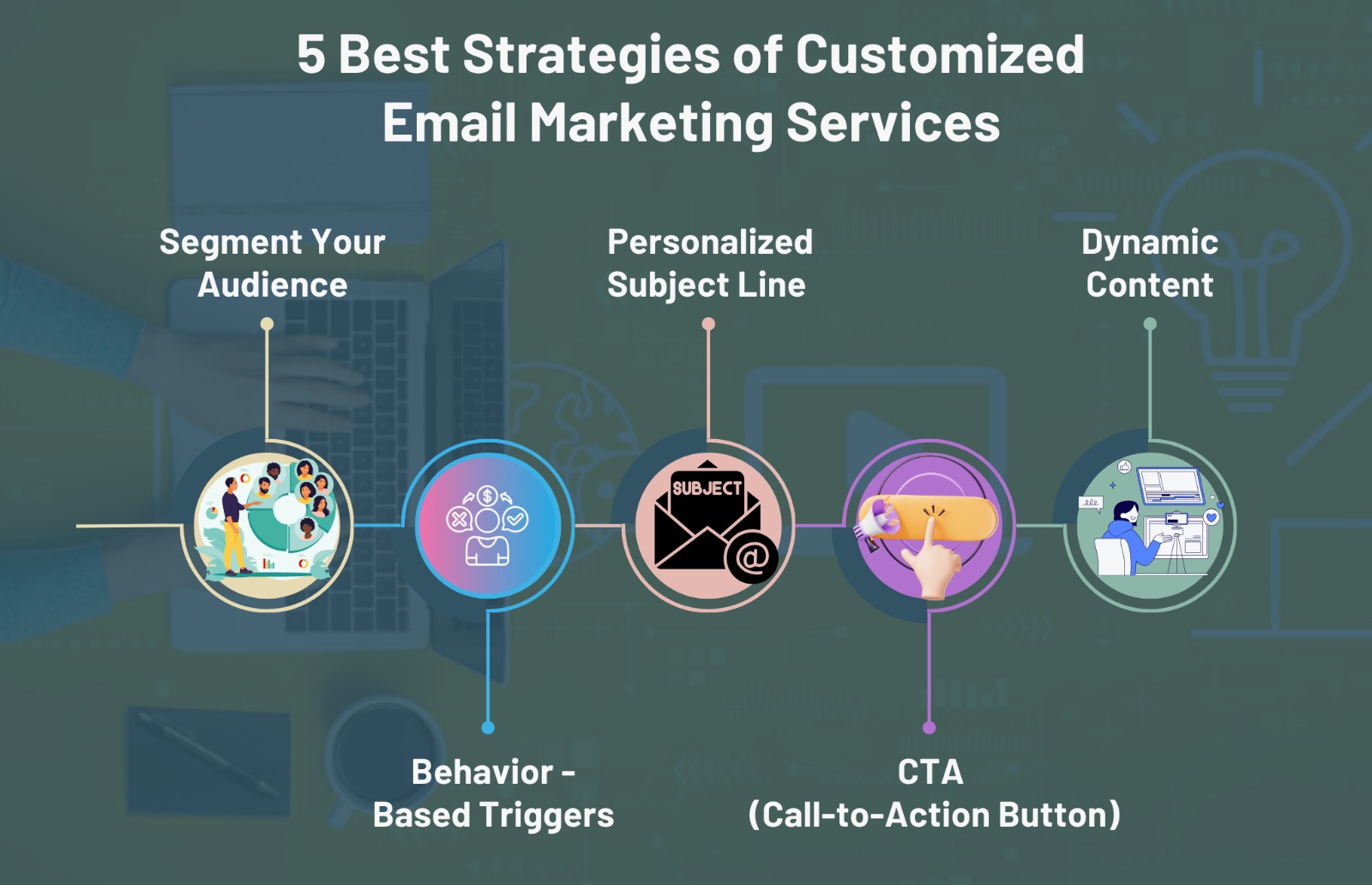 5 Best Strategies of Customized Email Marketing Services

Segment Your Audience

Personalized Subject Line

Dynamic Content

SUBJECT

@

Behavior - Based Triggers

CTA (Call-to-Action Button)